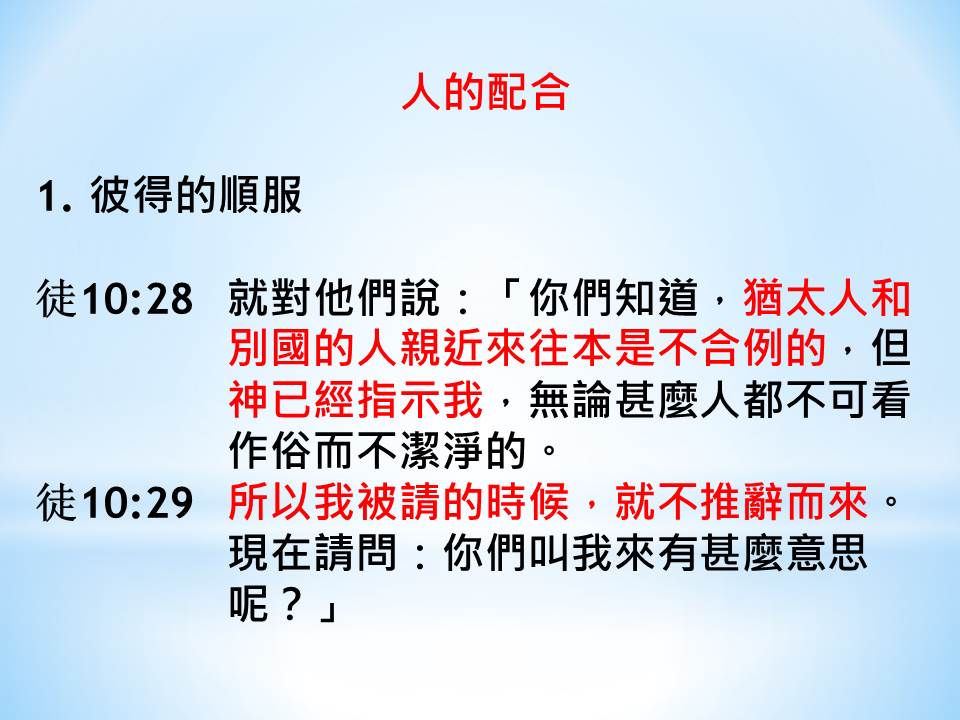 人的配合

1. 彼得的順服

徒10:28 就對他們說：「你們知道，猶太人和別國的人親近來往本是不合例的，但神已經指示我，無論甚麼人都不可看作俗而不潔淨的。

徒10:29 所以我被請的時候，就不推辭而來。現在請問：你們叫我來有甚麼意思呢？」